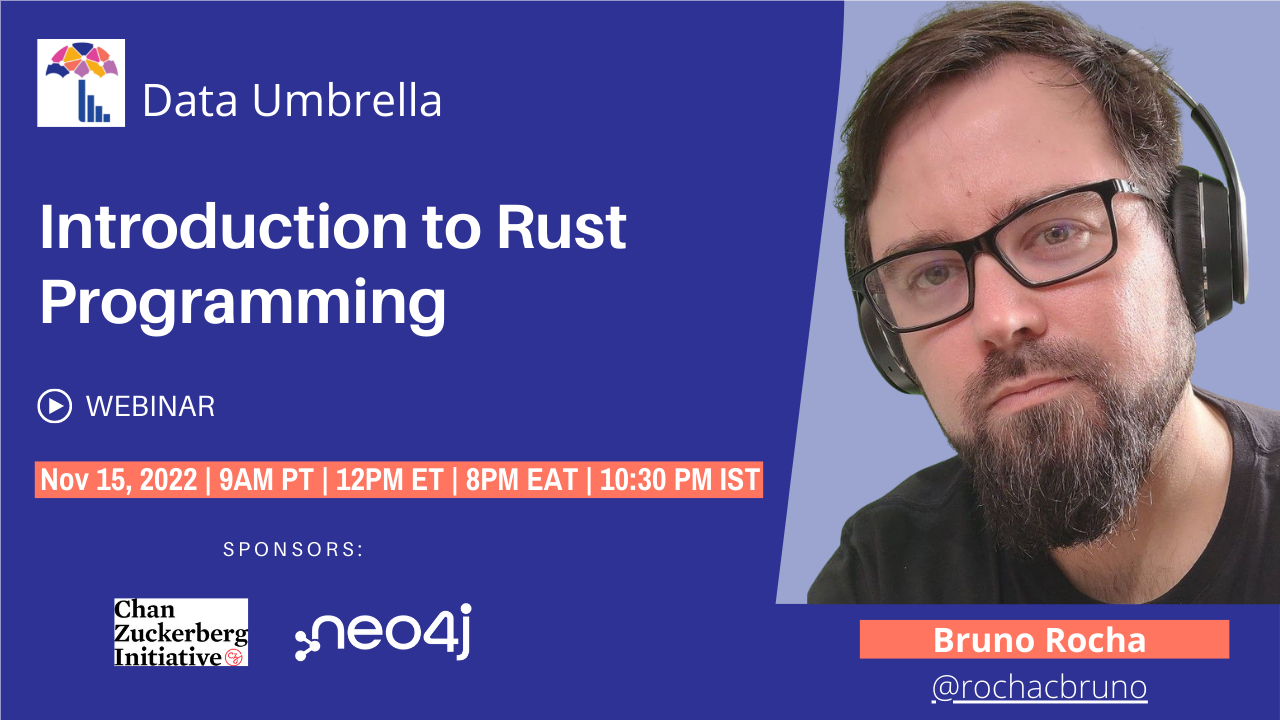 Data Umbrella

Introduction to Rust Programming

WEBINAR

Nov 15, 2022 | 9AM PT | 12PM ET | 8PM EAT | 10:30 PM IST

SPONSORS:

Chan Zuckerberg Initiative

neo4j

Bruno Rocha

@rochacbruno